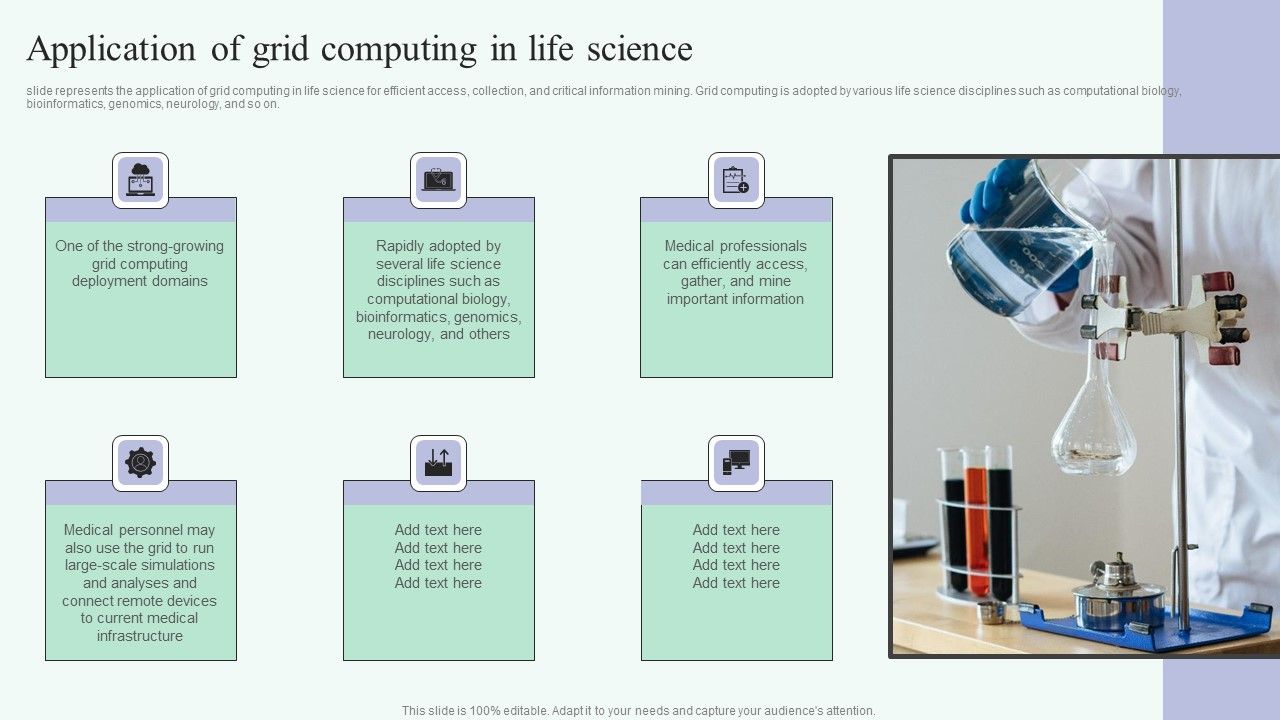 Application of grid computing in life science

slide represents the application of grid computing in life science for efficient access, collection, and critical information mining. Grid computing is adopted by various life science disciplines such as computational biology, bioinformatics, genomics, neurology, and so on.

One of the strong-growing grid computing deployment domains

Rapidly adopted by several life science disciplines such as computational biology, bioinformatics, genomics, neurology, and others

Medical professionals can efficiently access, gather, and mine important information

Medical personnel may also use the grid to run large-scale simulations and analyses and connect remote devices to current medical infrastructure

Add text here
Add text here
Add text here
Add text here

Add text here
Add text here
Add text here
Add text here

This slide is 100% editable. Adapt it to your needs and capture your audience's attention.